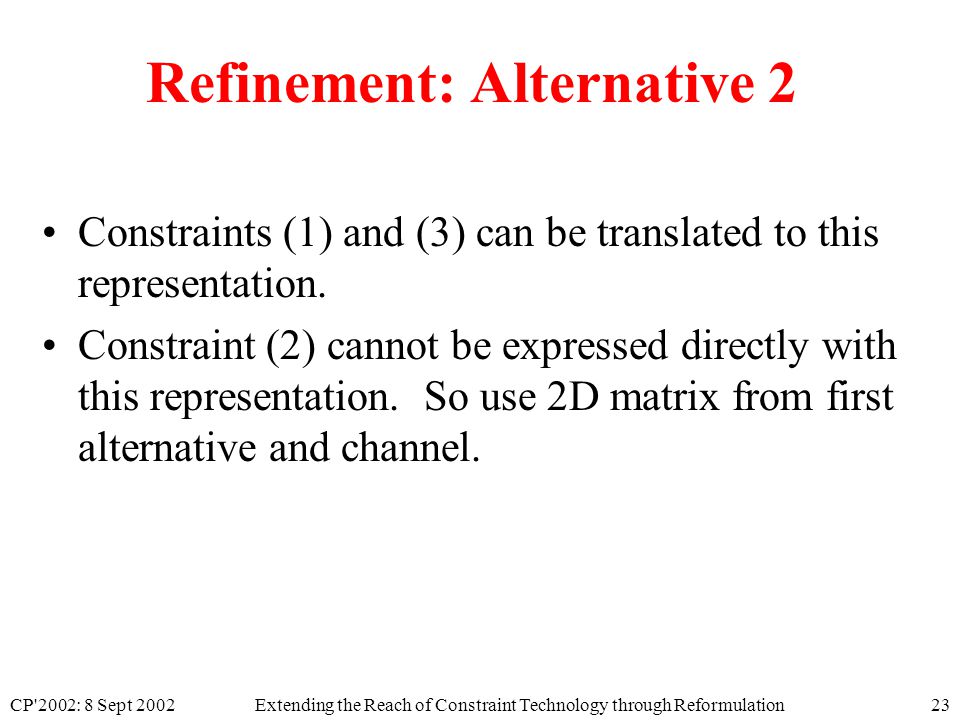 Refinement: Alternative 2

• Constraints (1) and (3) can be translated to this representation.

• Constraint (2) cannot be expressed directly with this representation. So use 2D matrix from first alternative and channel.

CP'2002: 8 Sept 2002 Extending the Reach of Constraint Technology through Reformulation 23